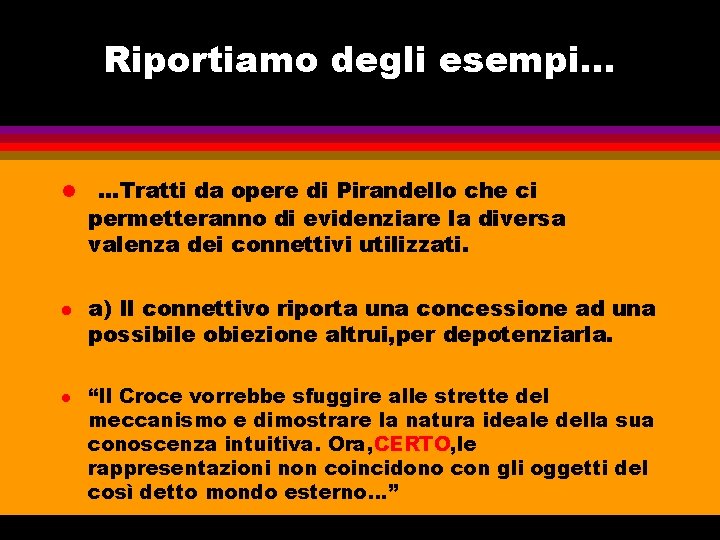 Riportiamo degli esempi…

- …Tratti da opere di Pirandello che ci permetteranno di evidenziare la diversa valenza dei connettivi utilizzati.

- a) Il connettivo riporta una concessione ad una possibile obiezione altrui,per depotenziarla.

- “Il Croce vorrebbe sfuggire alle strette del meccanismo e dimostrare la natura ideale della sua conoscenza intuitiva. Ora,CERTO,le rappresentazioni non coincidono con gli oggetti del così detto mondo esterno…”